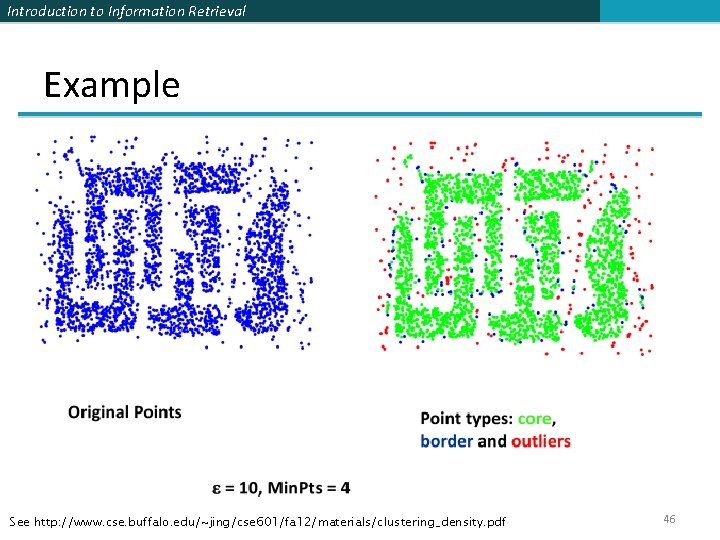 Introduction to Information Retrieval

Example

Original Points

Point types: core, border and outliers

$\varepsilon$ = 10, MinPts = 4

See http://www.cse.buffalo.edu/~jing/cse601/fa12/materials/clustering_density.pdf

46